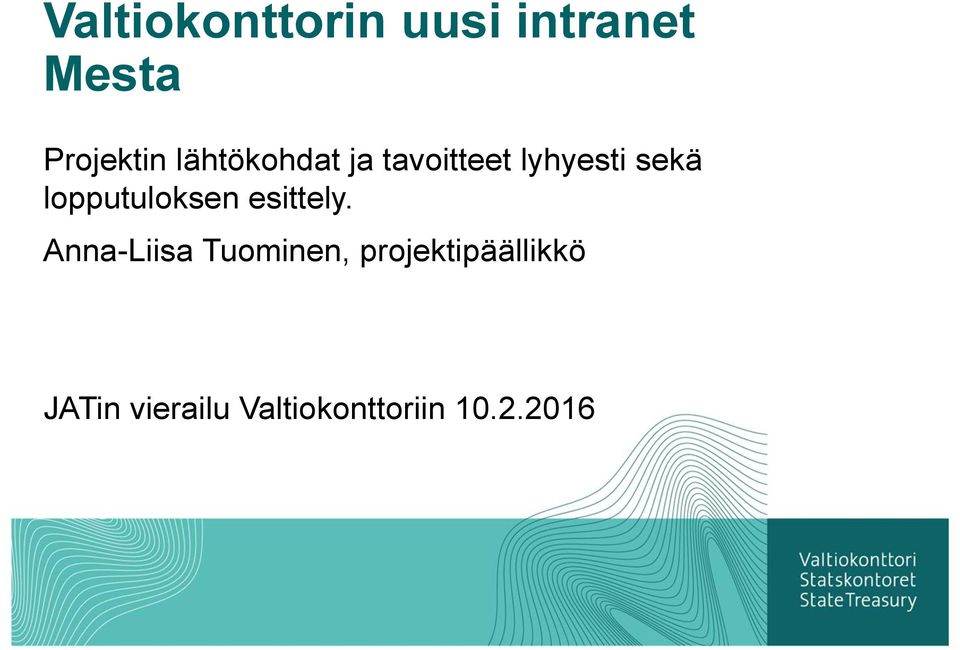 Valtiokonttorin uusi intranet Mesta

Projektin lähtökohdat ja tavoitteet lyhyesti sekä lopputuloksen esittely.

Anna-Liisa Tuominen, projektipäällikkö

JATin vierailu Valtiokonttoriin 10.2.2016

Valtiokonttori
Statskontoret
StateTreasury